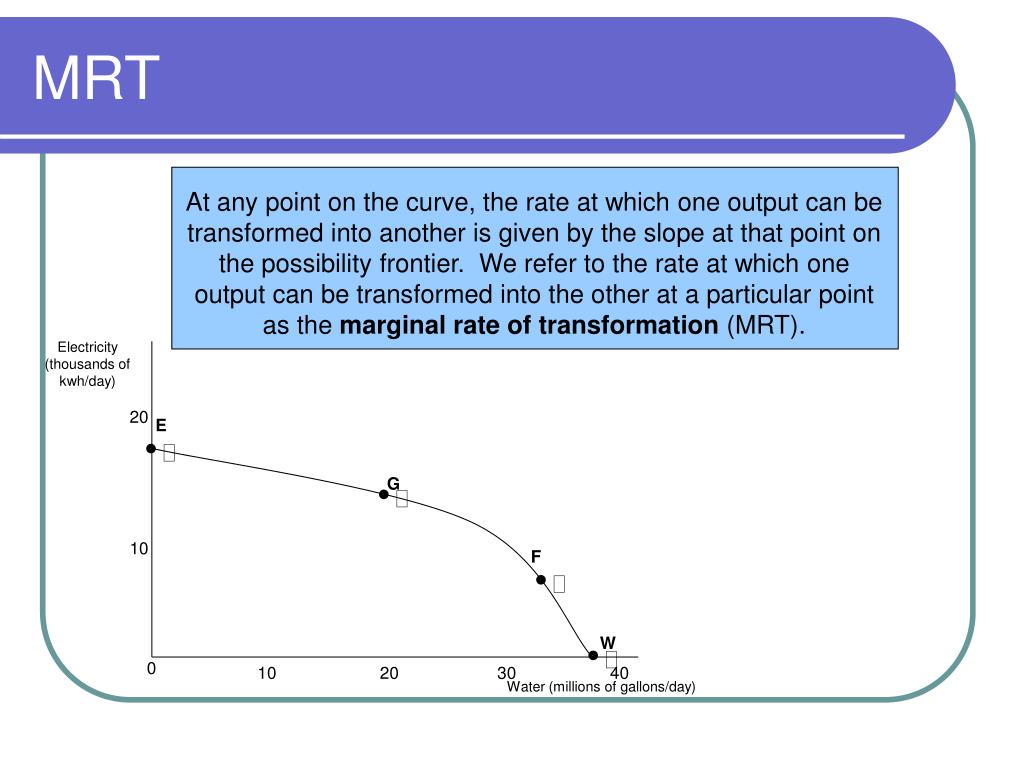 MRT

At any point on the curve, the rate at which one output can be transformed into another is given by the slope at that point on the possibility frontier. We refer to the rate at which one output can be transformed into the other at a particular point as the **marginal rate of transformation** (MRT).

Electricity (thousands of kwh/day)

20
10
0

E
G
F
W

10
20
30
40

Water (millions of gallons/day)